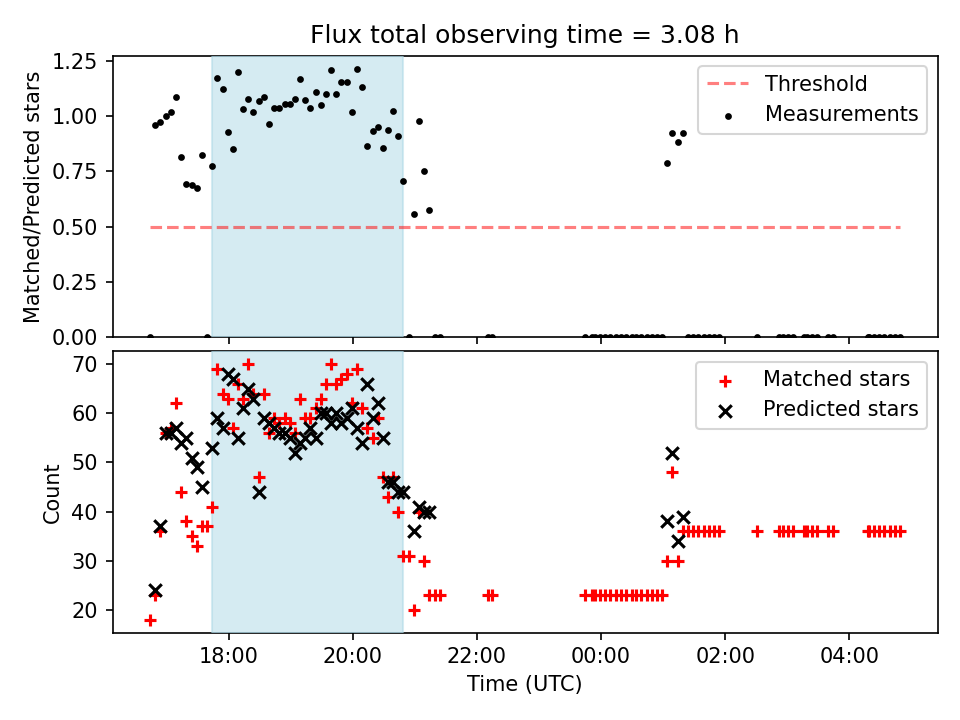 Flux total observing time = 3.08 h

Matched/Predicted stars

1.25
1.00
0.75
0.50
0.25
0.00

Threshold
Measurements

Count

70
60
50
40
30
20

Matched stars
Predicted stars

18:00
20:00
22:00
00:00
02:00
04:00

Time (UTC)